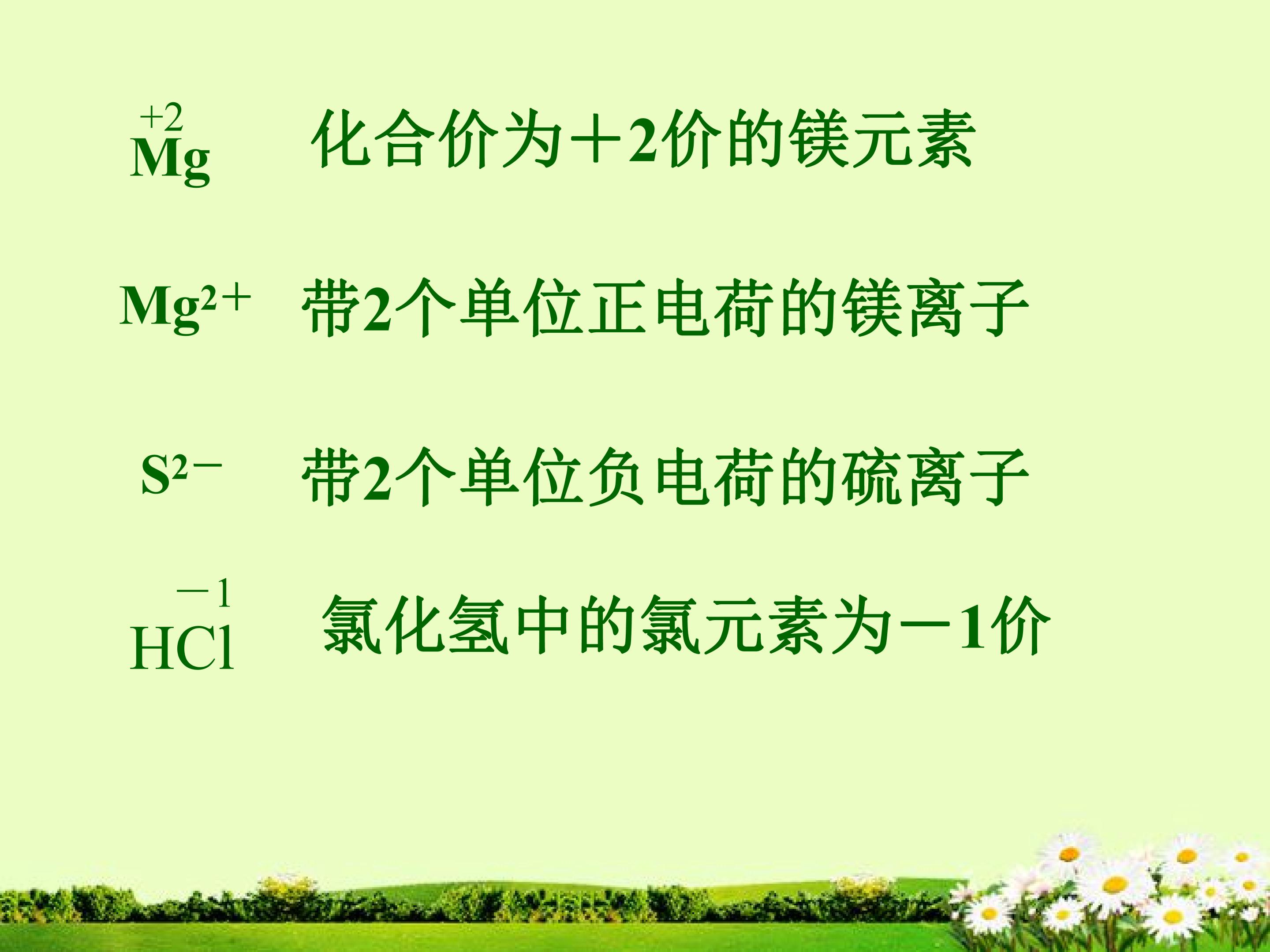 $\overset{+2}{Mg}$ 化合价为＋2价的镁元素

$Mg^{2+}$ 带2个单位正电荷的镁离子

$S^{2-}$ 带2个单位负电荷的硫离子

$H\overset{-1}{Cl}$ 氯化氢中的氯元素为－1价